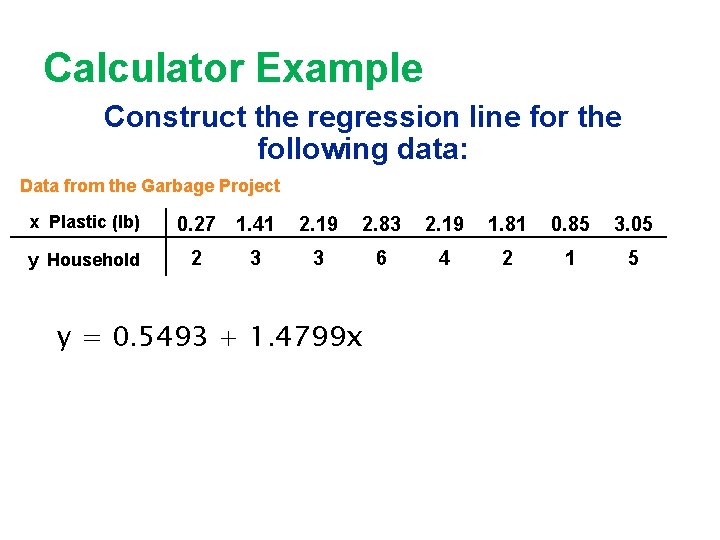 Calculator Example

Construct the regression line for the following data:

Data from the Garbage Project

| x Plastic (lb) | 0.27 | 1.41 | 2.19 | 2.83 | 2.19 | 1.81 | 0.85 | 3.05 |
|---|---|---|---|---|---|---|---|---|
| y Household | 2 | 3 | 3 | 6 | 4 | 2 | 1 | 5 |

$y = 0.5493 + 1.4799x$